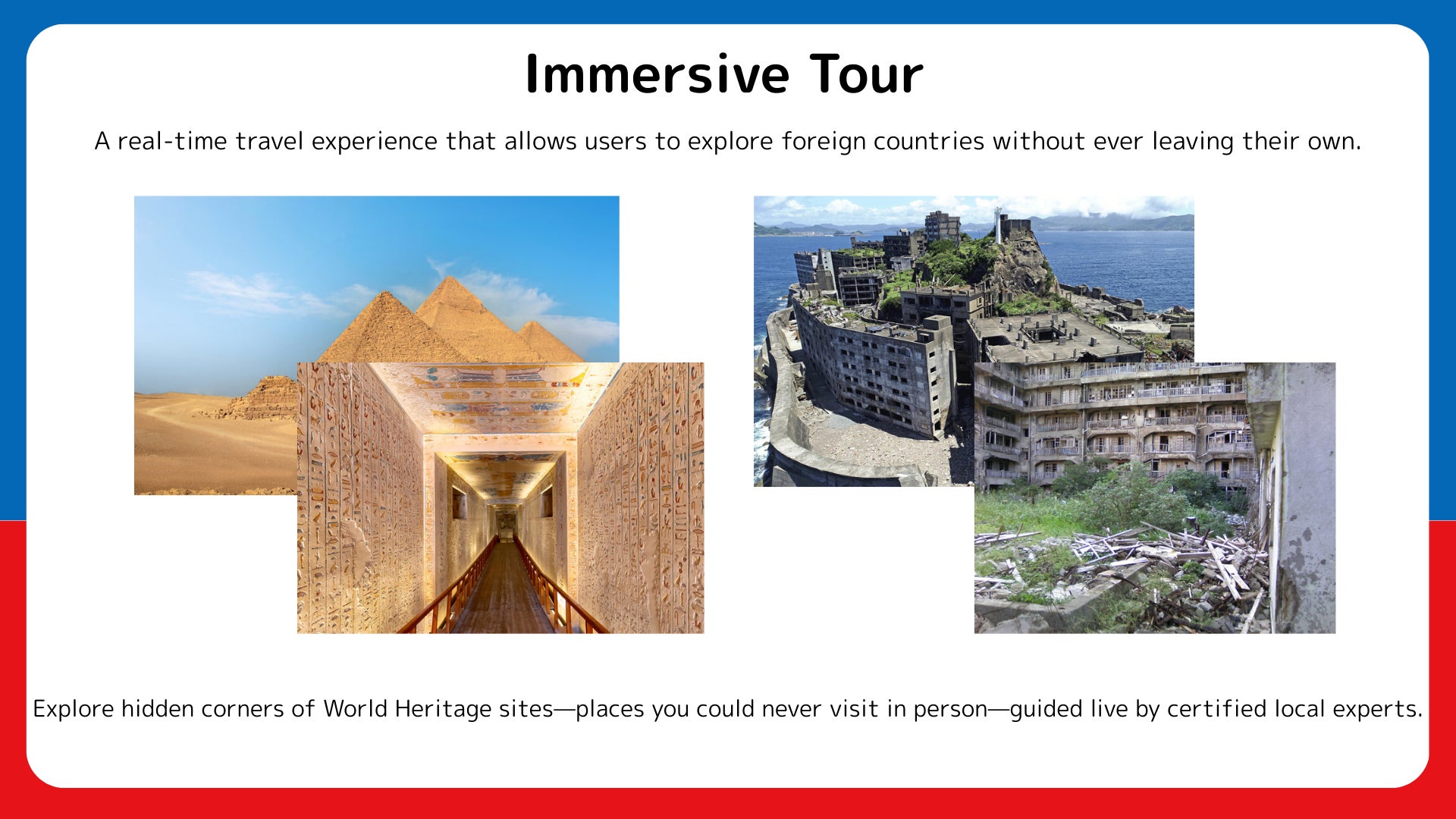 Immersive Tour

A real-time travel experience that allows users to explore foreign countries without ever leaving their own.

Explore hidden corners of World Heritage sites—places you could never visit in person—guided live by certified local experts.